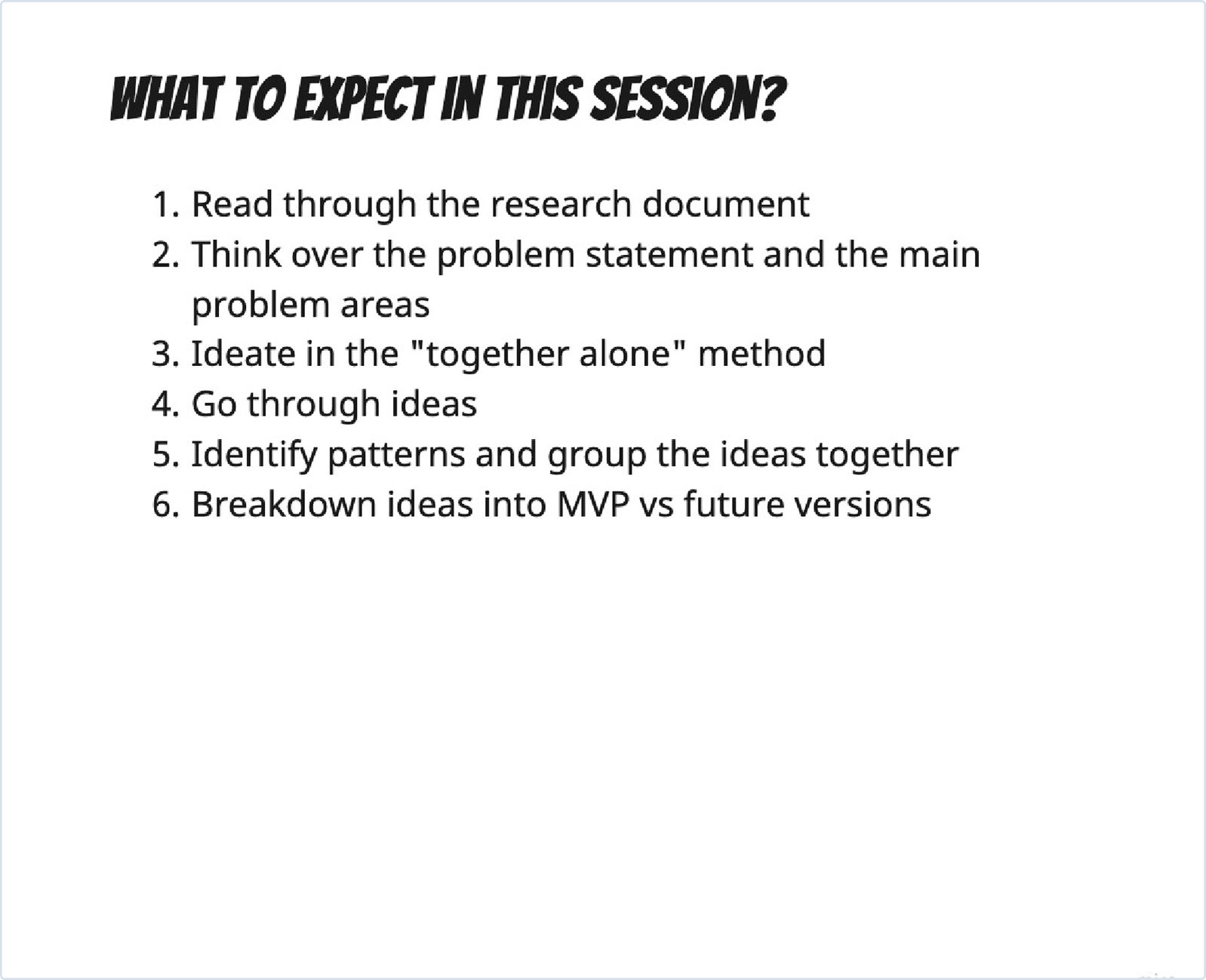 WHAT TO EXPECT IN THIS SESSION?

1. Read through the research document
2. Think over the problem statement and the main problem areas
3. Ideate in the "together alone" method
4. Go through ideas
5. Identify patterns and group the ideas together
6. Breakdown ideas into MVP vs future versions